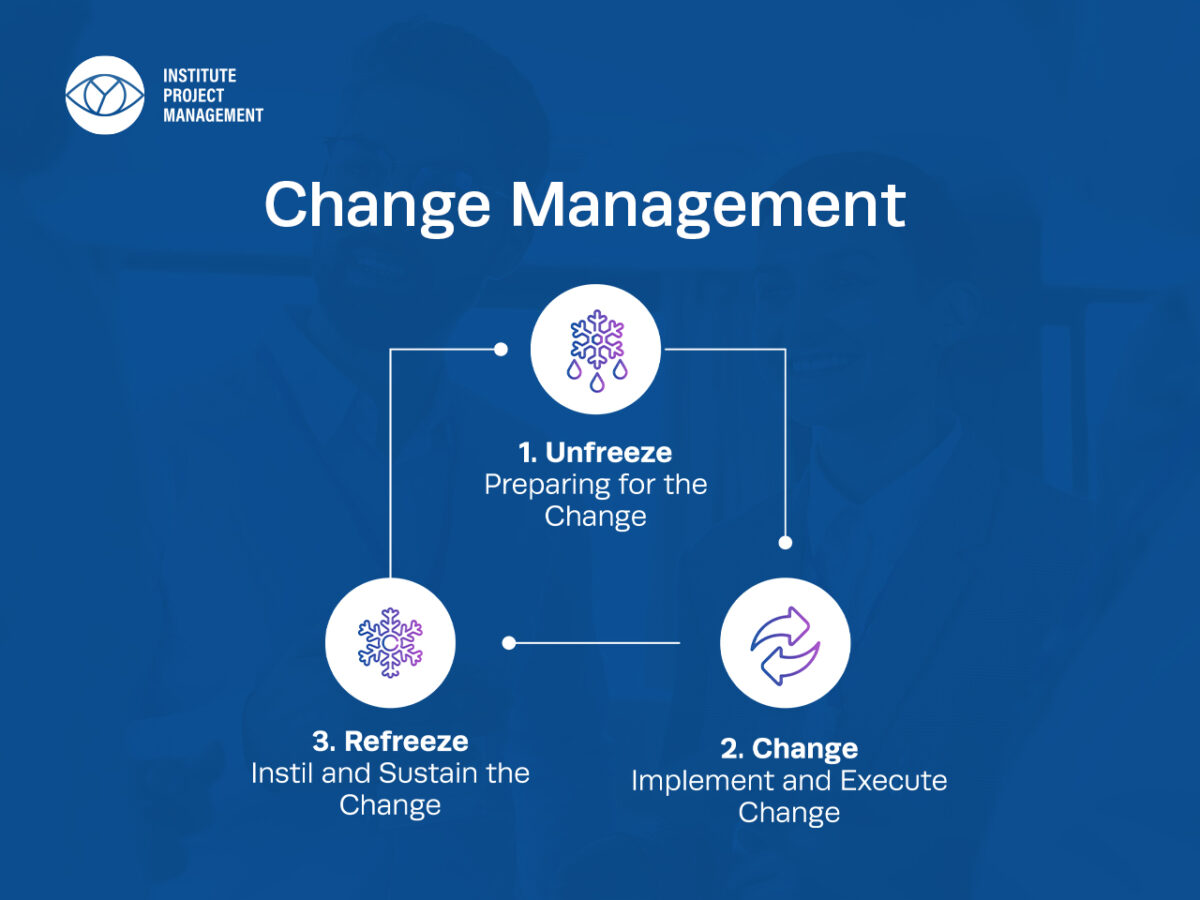 INSTITUTE
PROJECT
MANAGEMENT

Change Management

1. Unfreeze
Preparing for the Change

2. Change
Implement and Execute Change

3. Refreeze
Instil and Sustain the Change